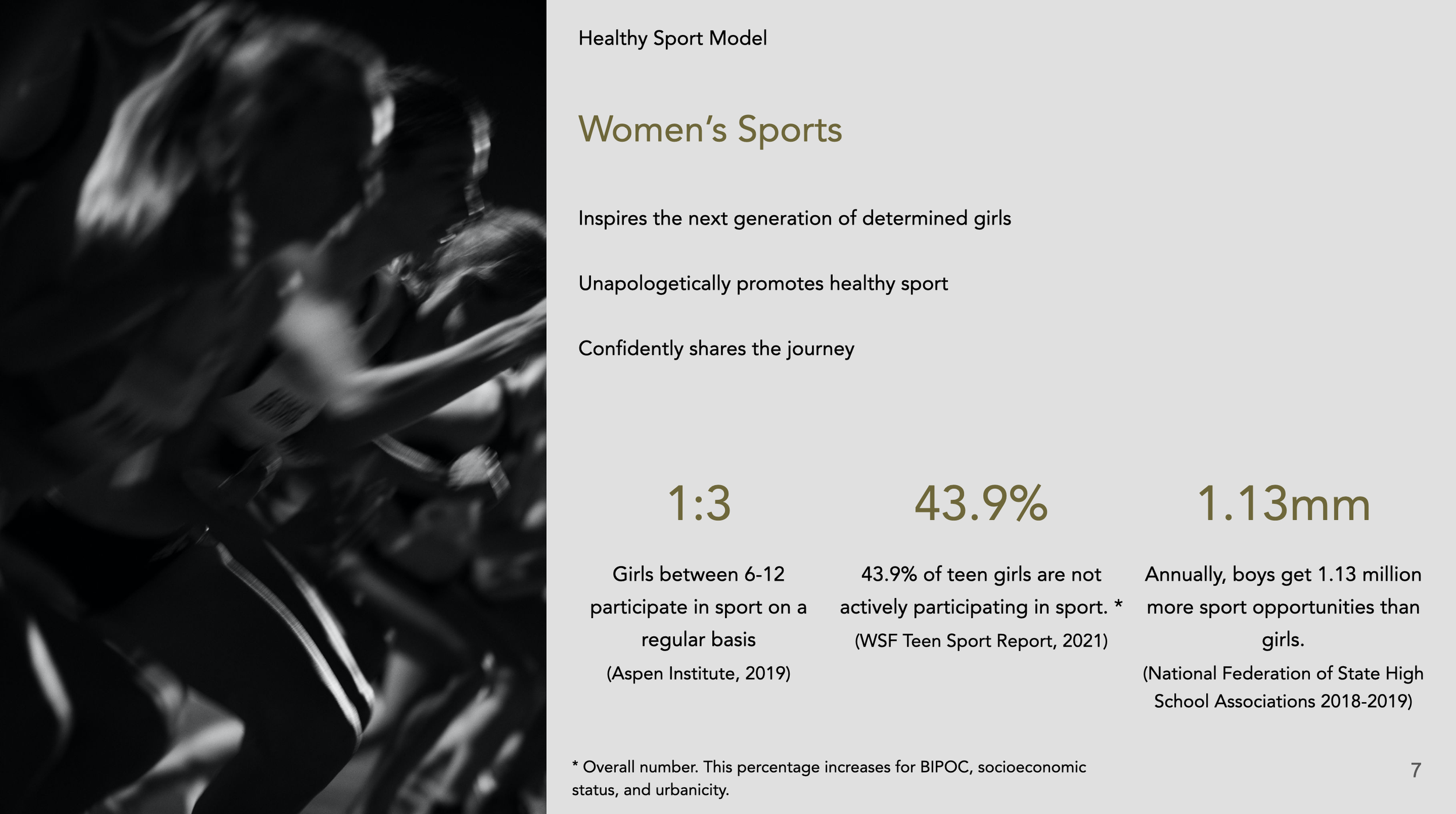 Healthy Sport Model

Women's Sports

Inspires the next generation of determined girls

Unapologetically promotes healthy sport

Confidently shares the journey

1:3

Girls between 6-12 participate in sport on a regular basis
(Aspen Institute, 2019)

43.9%

43.9% of teen girls are not actively participating in sport. *
(WSF Teen Sport Report, 2021)

1.13mm

Annually, boys get 1.13 million more sport opportunities than girls.
(National Federation of State High School Associations 2018-2019)

* Overall number. This percentage increases for BIPOC, socioeconomic status, and urbanicity.

7